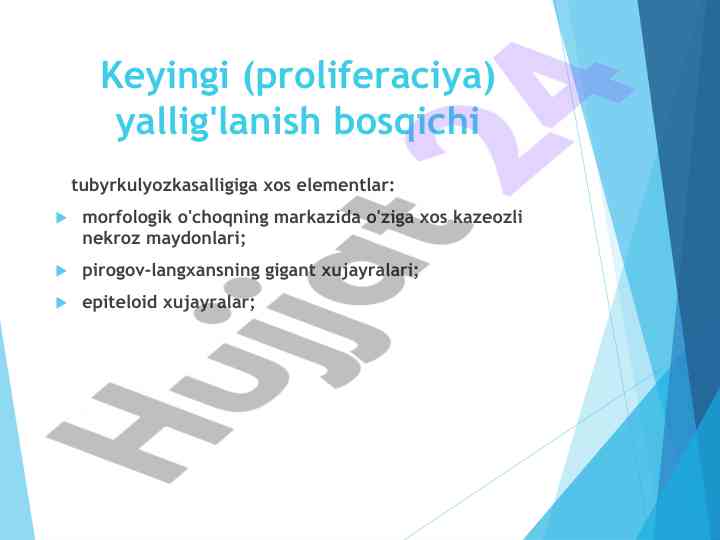 Keyingi (proliferaciya) yallig'lanish bosqichi

tubyrkulyozkasalligiga xos elementlar:

morfologik o'choqning markazida o'ziga xos kazeozli nekroz maydonlari;

pirogov-langxansning gigant xujayralari;

epiteloid xujayralar;

Hujjat 24